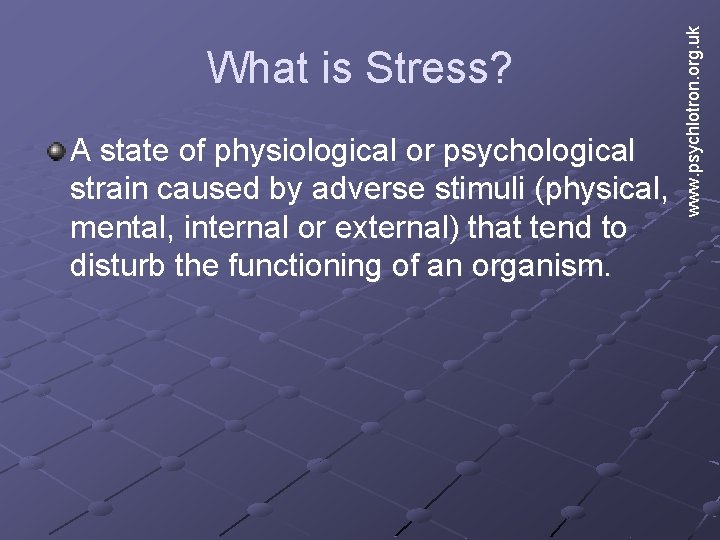 What is Stress?

A state of physiological or psychological strain caused by adverse stimuli (physical, mental, internal or external) that tend to disturb the functioning of an organism.

www.psychlotron.org.uk